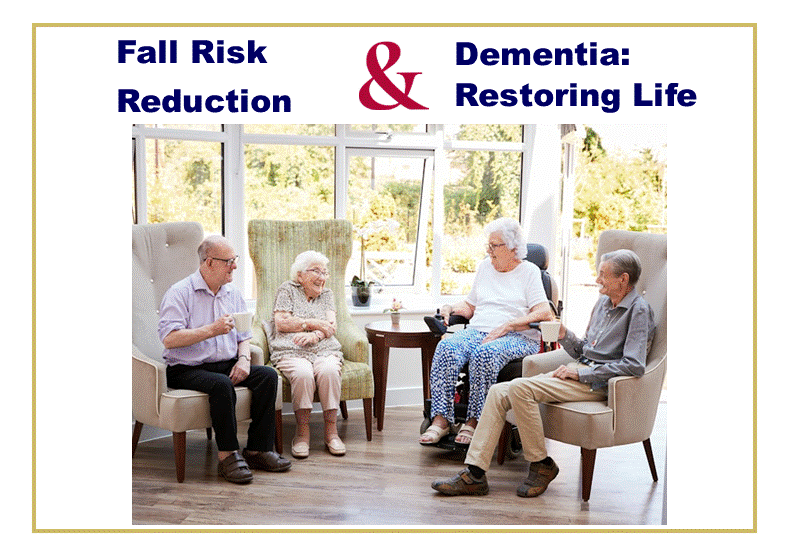 Fall Risk Reduction

&

Dementia: Restoring Life